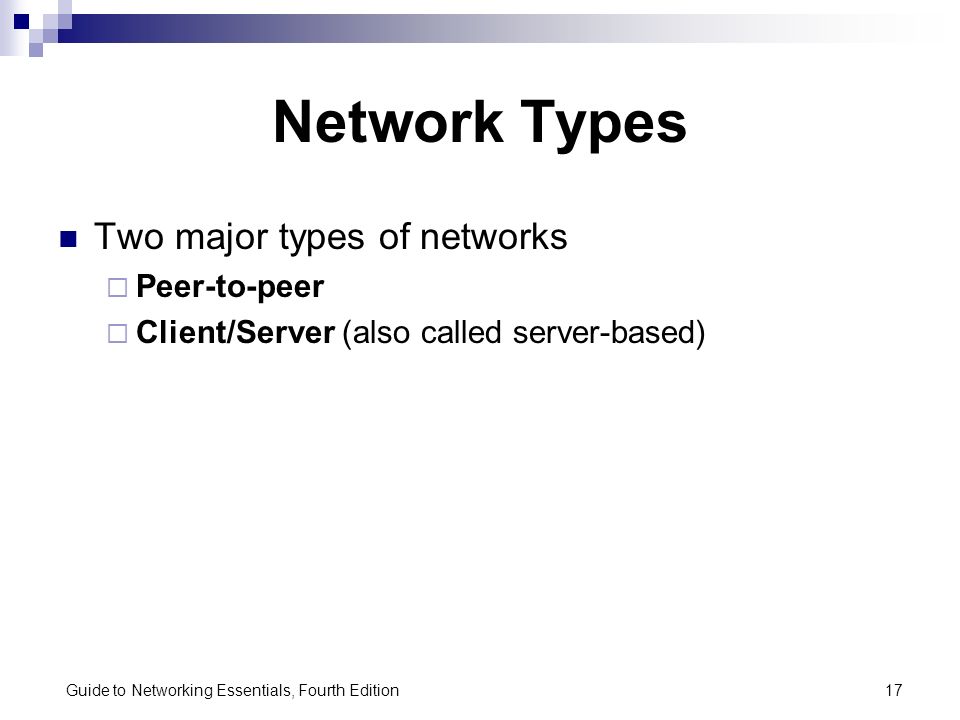 Network Types

Two major types of networks

Peer-to-peer

Client/Server (also called server-based)

Guide to Networking Essentials, Fourth Edition

17